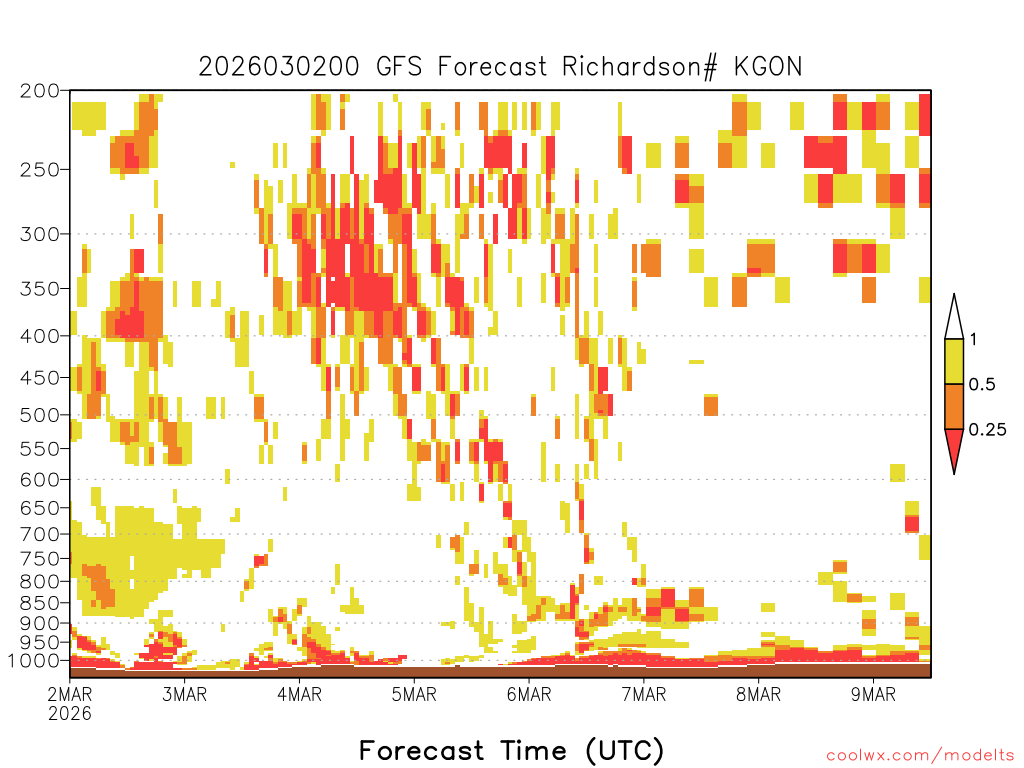 2026030200 GFS Forecast Richardson# KGON

200
250
300
350
400
450
500
550
600
650
700
750
800
850
900
950
1000

1
0.5
0.25

2MAR
2026
3MAR
4MAR
5MAR
6MAR
7MAR
8MAR
9MAR

Forecast Time (UTC)

coolwx.com/modelts